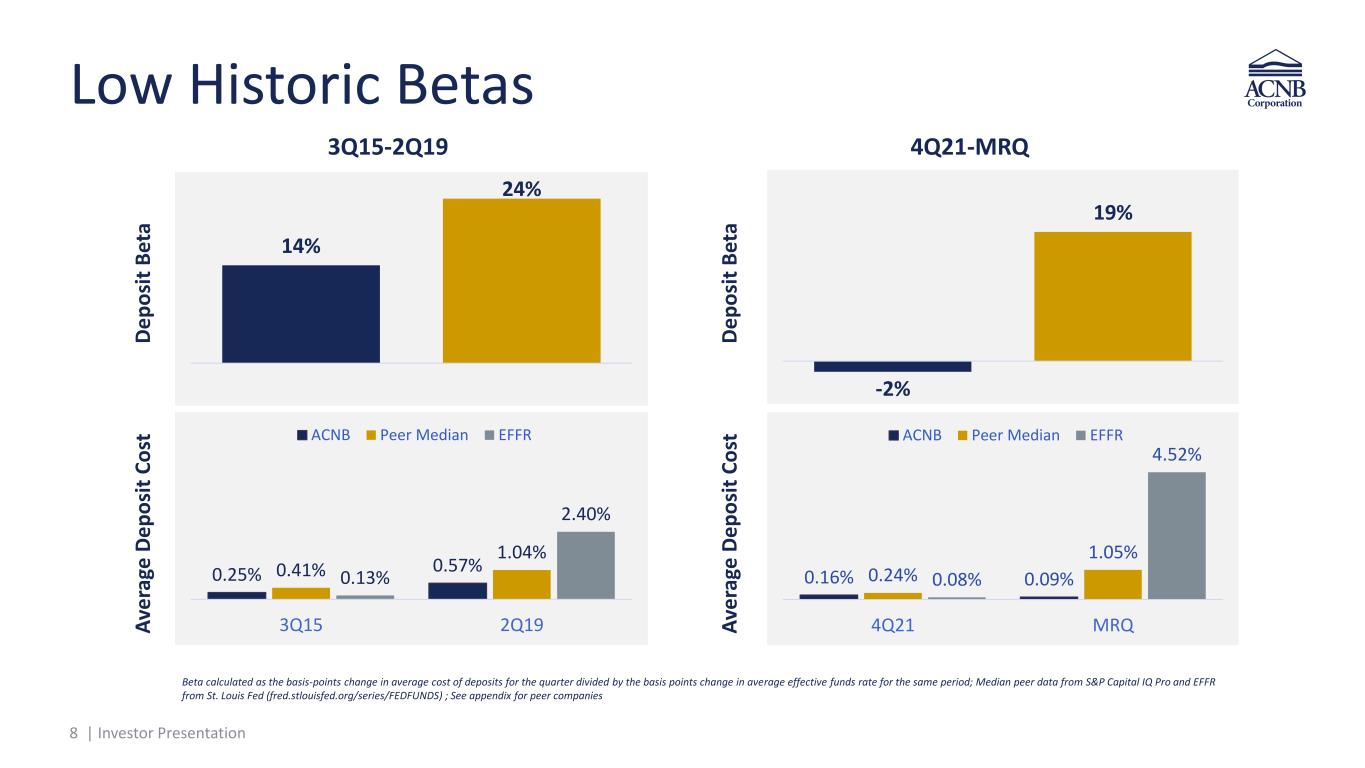 Low Historic Betas

ACNB Corporation

3Q15-2Q19

Deposit Beta

14%

24%

Average Deposit Cost

ACNB Peer Median EFFR

0.25% 0.41% 0.13% 0.57% 1.04% 2.40%

3Q15 2Q19

4Q21-MRQ

Deposit Beta

-2%

19%

Average Deposit Cost

ACNB Peer Median EFFR

0.16% 0.24% 0.08% 0.09% 1.05% 4.52%

4Q21 MRQ

Beta calculated as the basis-points change in average cost of deposits for the quarter divided by the basis points change in average effective funds rate for the same period; Median peer data from S&P Capital IQ Pro and EFFR from St. Louis Fed (fred.stlouisfed.org/series/FEDFUNDS) ; See appendix for peer companies

8 | Investor Presentation